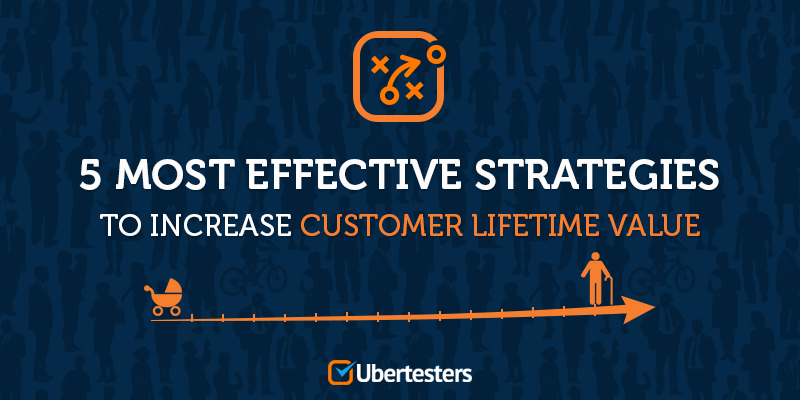 5 MOST EFFECTIVE STRATEGIES

TO INCREASE CUSTOMER LIFETIME VALUE

Ubertesters